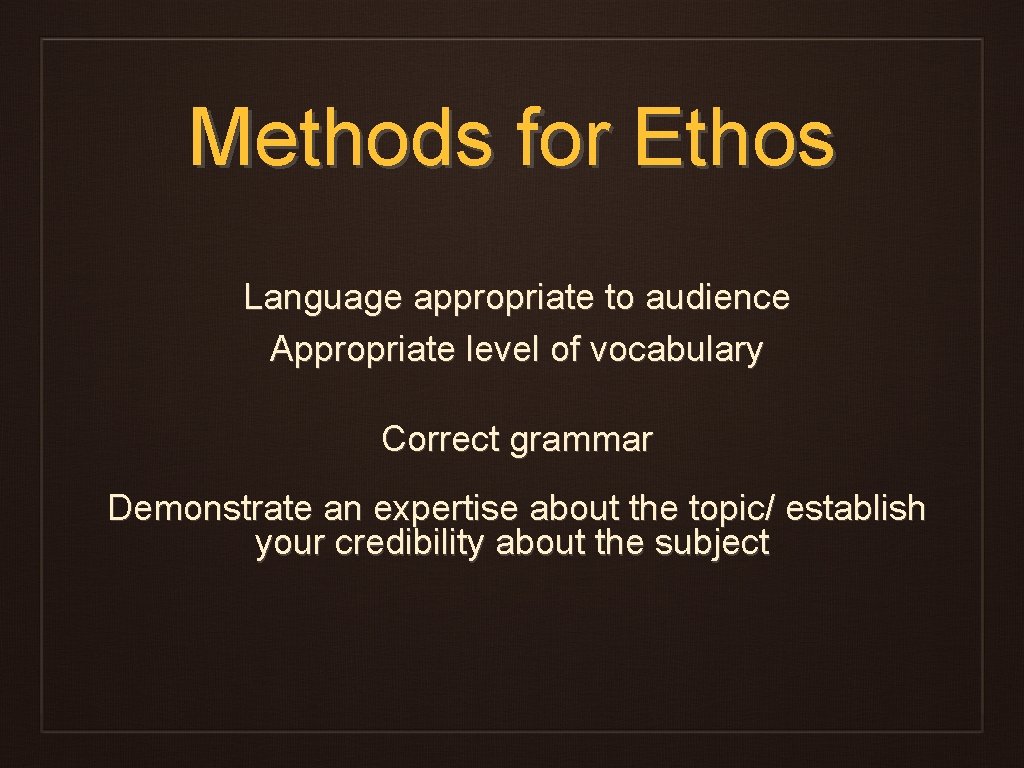 Methods for Ethos

Language appropriate to audience
Appropriate level of vocabulary

Correct grammar

Demonstrate an expertise about the topic/ establish your credibility about the subject